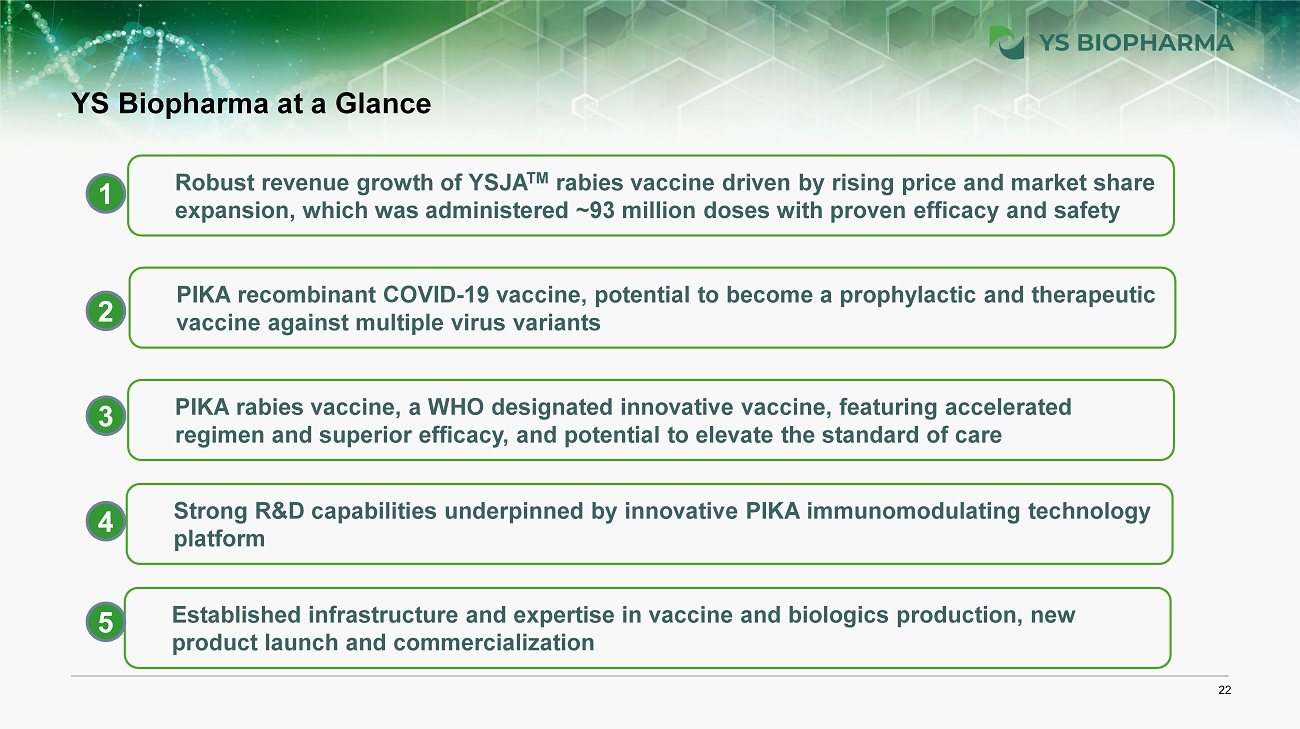 YS BIOPHARMA

YS Biopharma at a Glance

1 Robust revenue growth of YSJA$^{TM}$ rabies vaccine driven by rising price and market share expansion, which was administered ~93 million doses with proven efficacy and safety

2 PIKA recombinant COVID-19 vaccine, potential to become a prophylactic and therapeutic vaccine against multiple virus variants

3 PIKA rabies vaccine, a WHO designated innovative vaccine, featuring accelerated regimen and superior efficacy, and potential to elevate the standard of care

4 Strong R&D capabilities underpinned by innovative PIKA immunomodulating technology platform

5 Established infrastructure and expertise in vaccine and biologics production, new product launch and commercialization

22